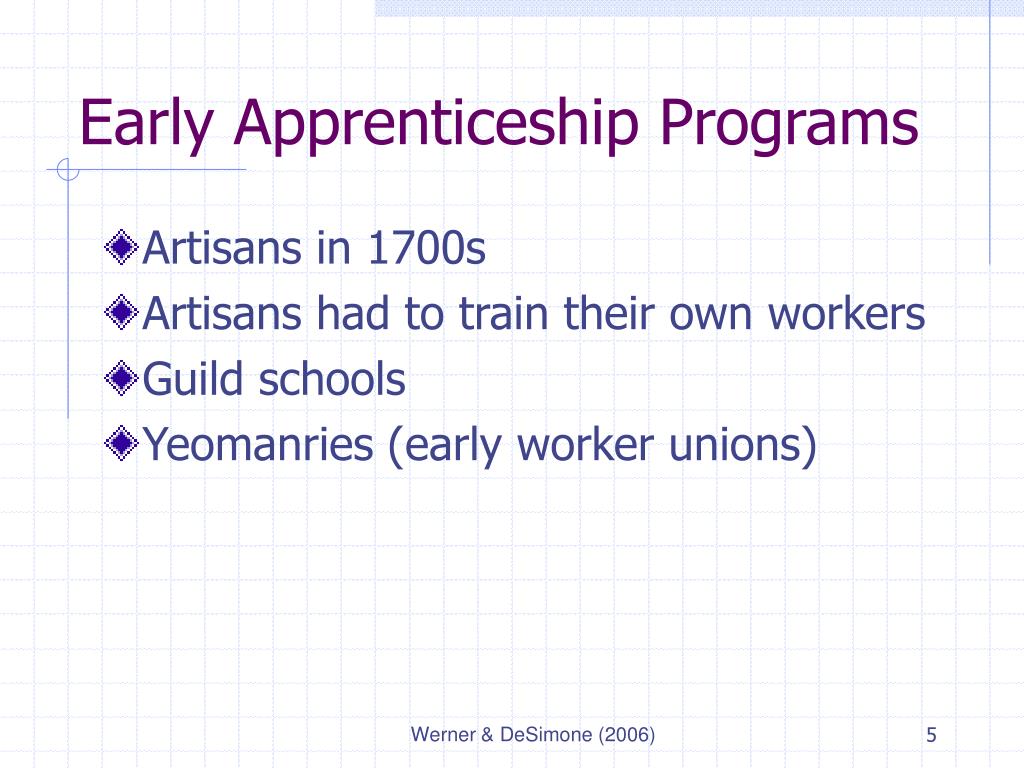 Early Apprenticeship Programs

Artisans in 1700s
Artisans had to train their own workers
Guild schools
Yeomanries (early worker unions)

Werner & DeSimone (2006)

5